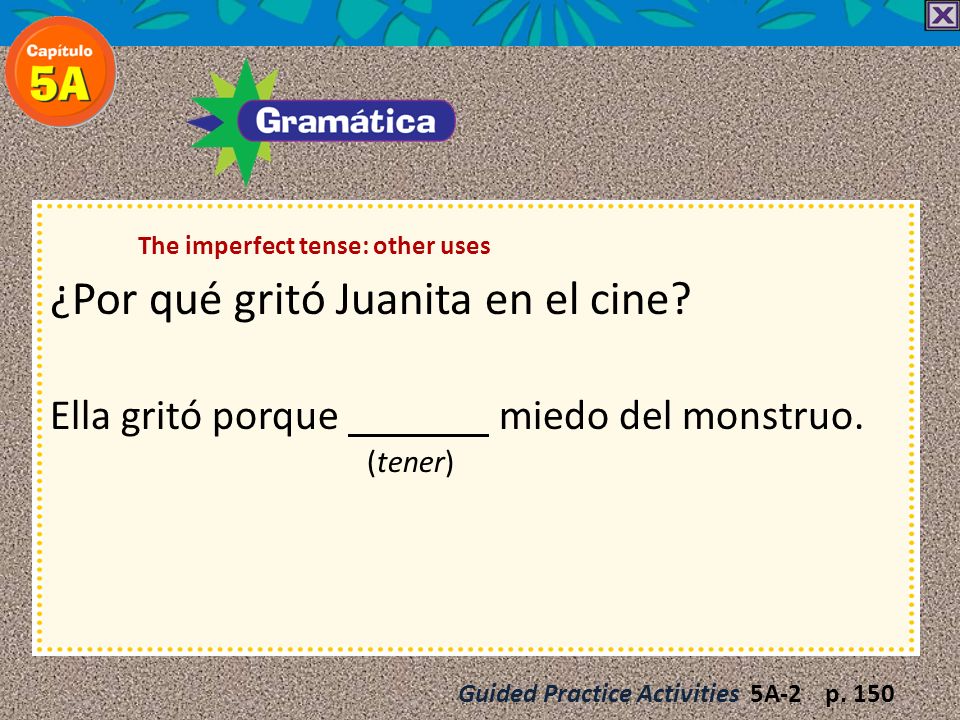 Capítulo 5A

Gramática

The imperfect tense: other uses

¿Por qué gritó Juanita en el cine?

Ella gritó porque _______ miedo del monstruo.
(tener)

Guided Practice Activities 5A-2 p. 150